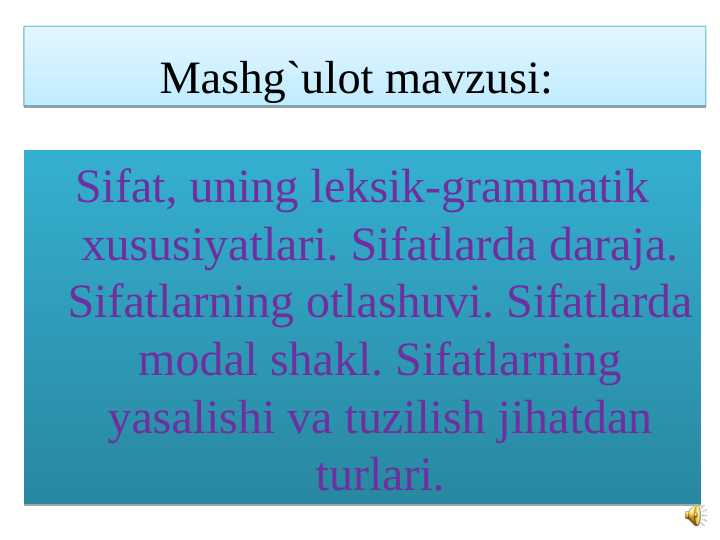 Mashg`ulot mavzusi:

Sifat, uning leksik-grammatik xususiyatlari. Sifatlarda daraja. Sifatlarning otlashuvi. Sifatlarda modal shakl. Sifatlarning yasalishi va tuzilish jihatdan turlari.